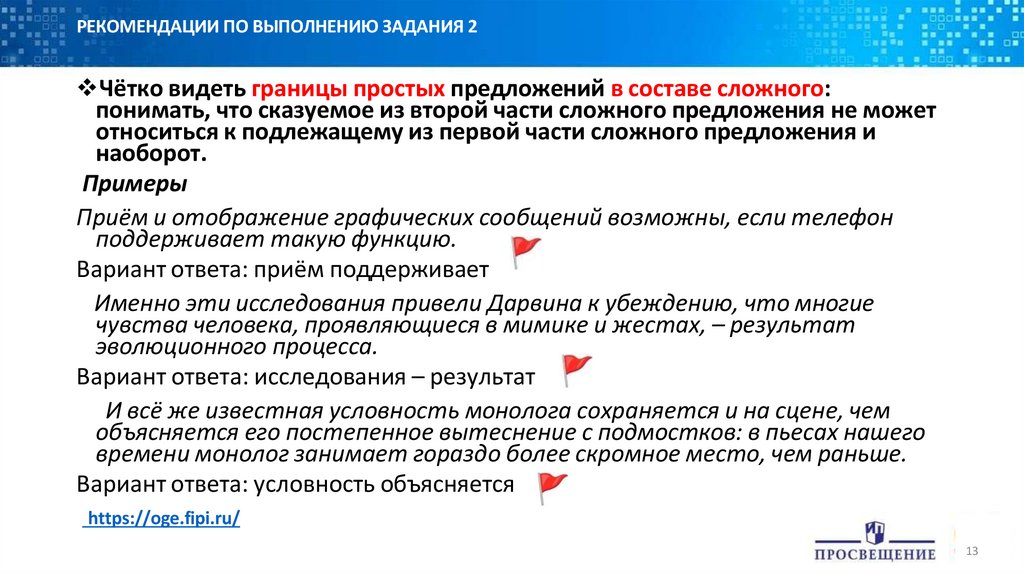 РЕКОМЕНДАЦИИ ПО ВЫПОЛНЕНИЮ ЗАДАНИЯ 2

❖Чётко видеть границы простых предложений в составе сложного: понимать, что сказуемое из второй части сложного предложения не может относиться к подлежащему из первой части сложного предложения и наоборот.

Примеры

Приём и отображение графических сообщений возможны, если телефон поддерживает такую функцию.

Вариант ответа: приём поддерживает

Именно эти исследования привели Дарвина к убеждению, что многие чувства человека, проявляющиеся в мимике и жестах, – результат эволюционного процесса.

Вариант ответа: исследования – результат

И всё же известная условность монолога сохраняется и на сцене, чем объясняется его постепенное вытеснение с подмостков: в пьесах нашего времени монолог занимает гораздо более скромное место, чем раньше.

Вариант ответа: условность объясняется

https://oge.fipi.ru/

ПРОСВЕЩЕНИЕ

13